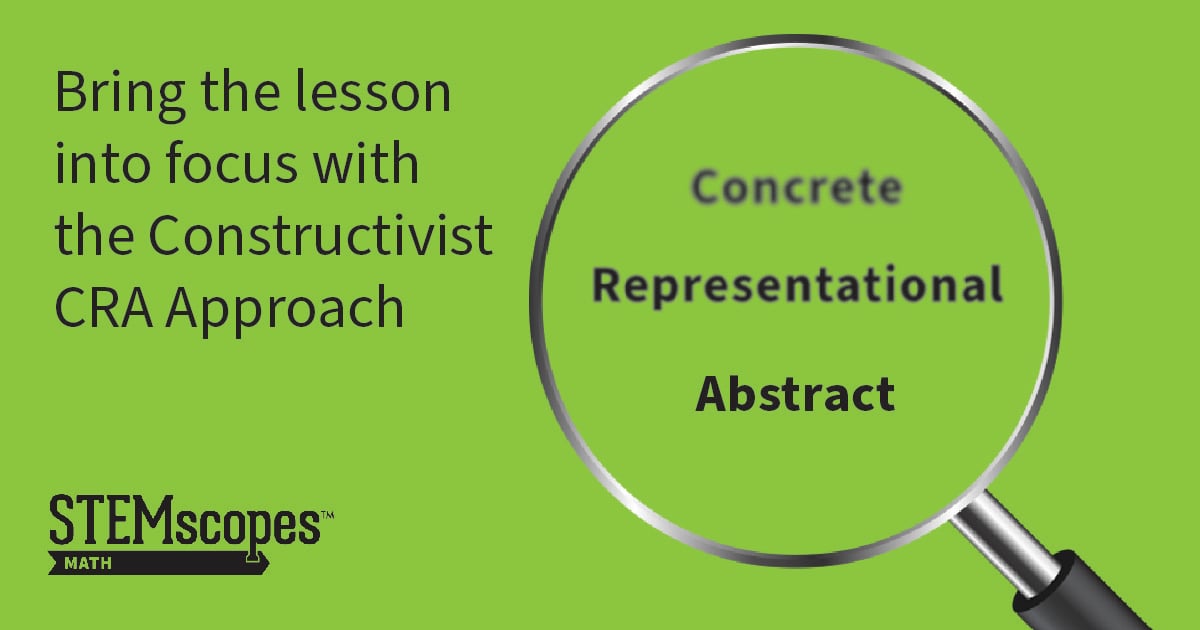 Bring the lesson into focus with the Constructivist CRA Approach

Concrete

Representational

Abstract

STEMscopes™
MATH